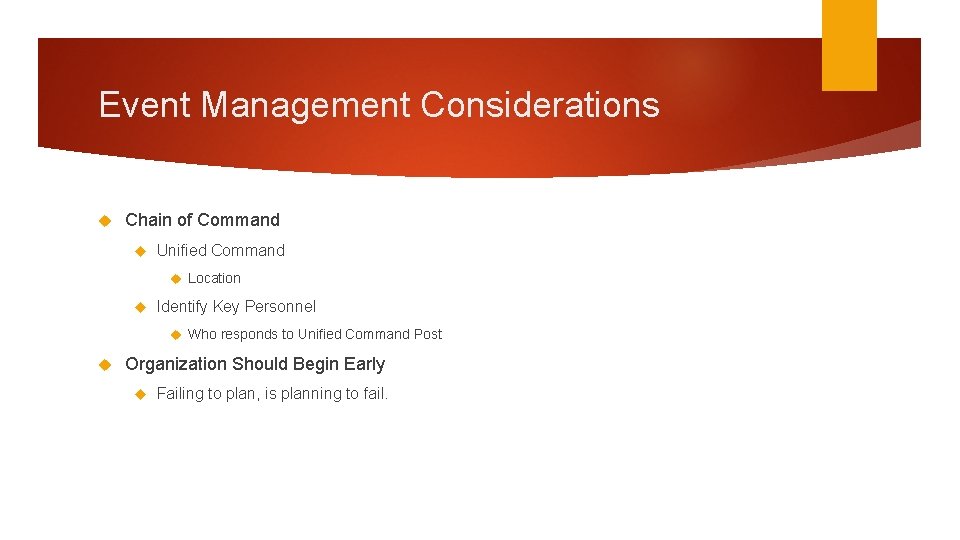 Event Management Considerations

Chain of Command

Unified Command

Location

Identify Key Personnel

Who responds to Unified Command Post

Organization Should Begin Early

Failing to plan, is planning to fail.